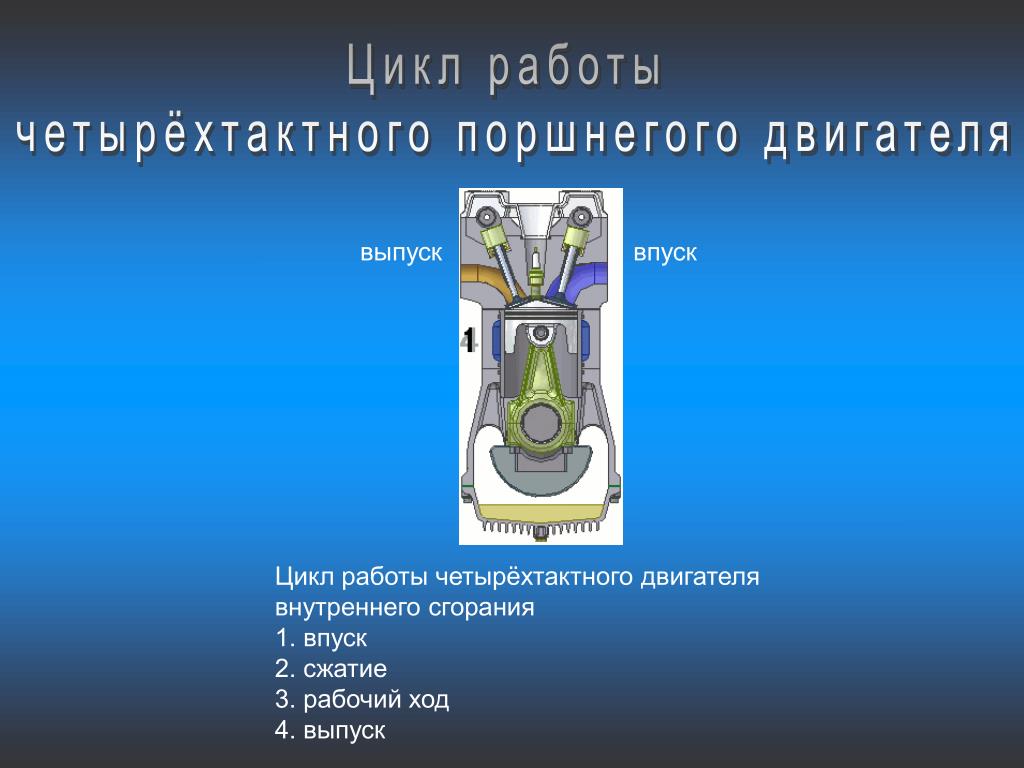 Цикл работы четырёхтактного поршнегого двигателя

выпуск

впуск

1

Цикл работы четырёхтактного двигателя внутреннего сгорания
1. впуск
2. сжатие
3. рабочий ход
4. выпуск